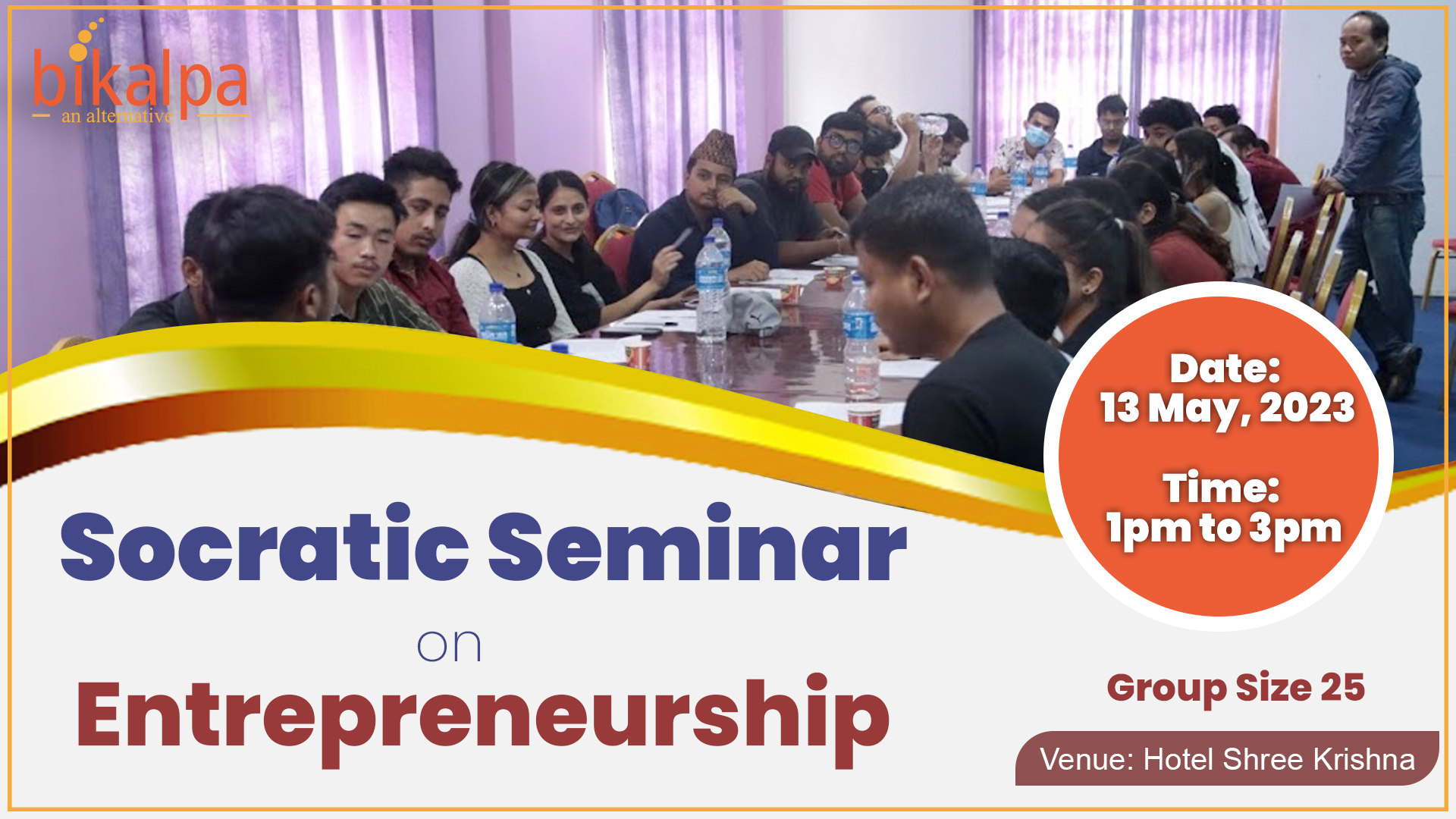 bikalpa
an alternative

Date:
13 May, 2023

Time:
1pm to 3pm

Socratic Seminar
on
Entrepreneurship

Group Size 25

Venue: Hotel Shree Krishna